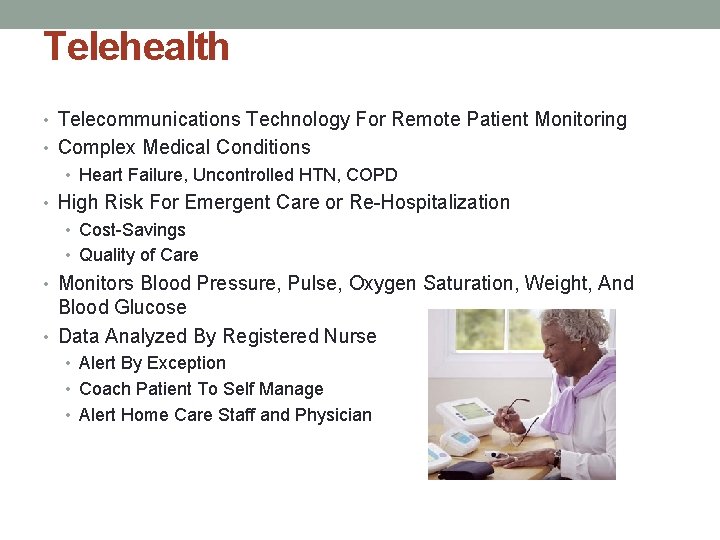 Telehealth

• Telecommunications Technology For Remote Patient Monitoring
• Complex Medical Conditions
  • Heart Failure, Uncontrolled HTN, COPD
• High Risk For Emergent Care or Re-Hospitalization
  • Cost-Savings
  • Quality of Care
• Monitors Blood Pressure, Pulse, Oxygen Saturation, Weight, And Blood Glucose
• Data Analyzed By Registered Nurse
  • Alert By Exception
  • Coach Patient To Self Manage
  • Alert Home Care Staff and Physician